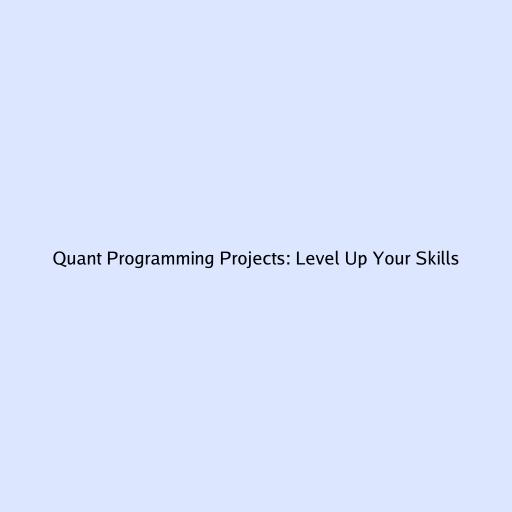 Quant Programming Projects: Level Up Your Skills